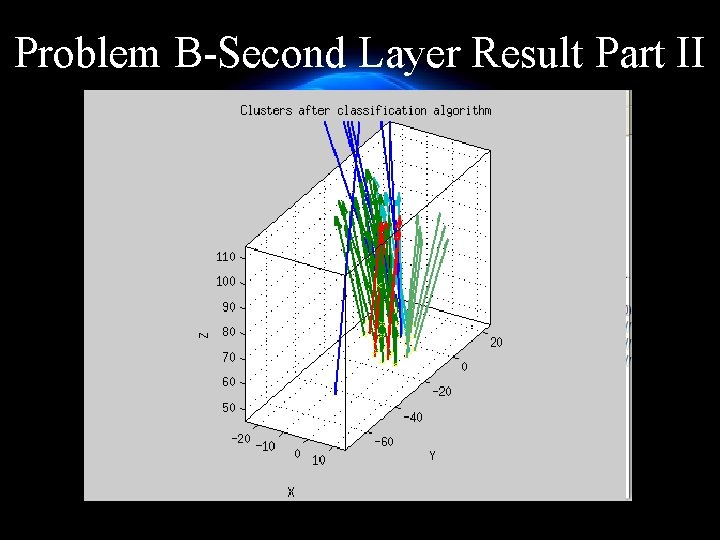 Problem B-Second Layer Result Part II

Clusters after classification algorithm

110
100
90
80
70
60
50
Z

-20 -10 0 10
X

20
0
-20
-40
-60
Y